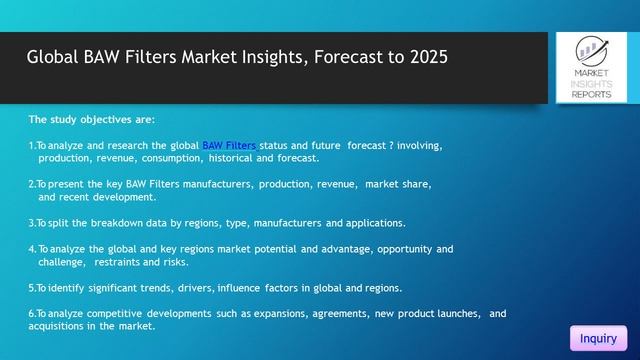 Global BAW Filters Market Insights, Forecast to 2025

MARKET INSIGHTS REPORTS

The study objectives are:

1.To analyze and research the global BAW Filters status and future forecast ? involving, production, revenue, consumption, historical and forecast.

2.To present the key BAW Filters manufacturers, production, revenue, market share, and recent development.

3.To split the breakdown data by regions, type, manufacturers and applications.

4. To analyze the global and key regions market potential and advantage, opportunity and challenge, restraints and risks.

5.To identify significant trends, drivers, influence factors in global and regions.

6.To analyze competitive developments such as expansions, agreements, new product launches, and acquisitions in the market.

Inquiry